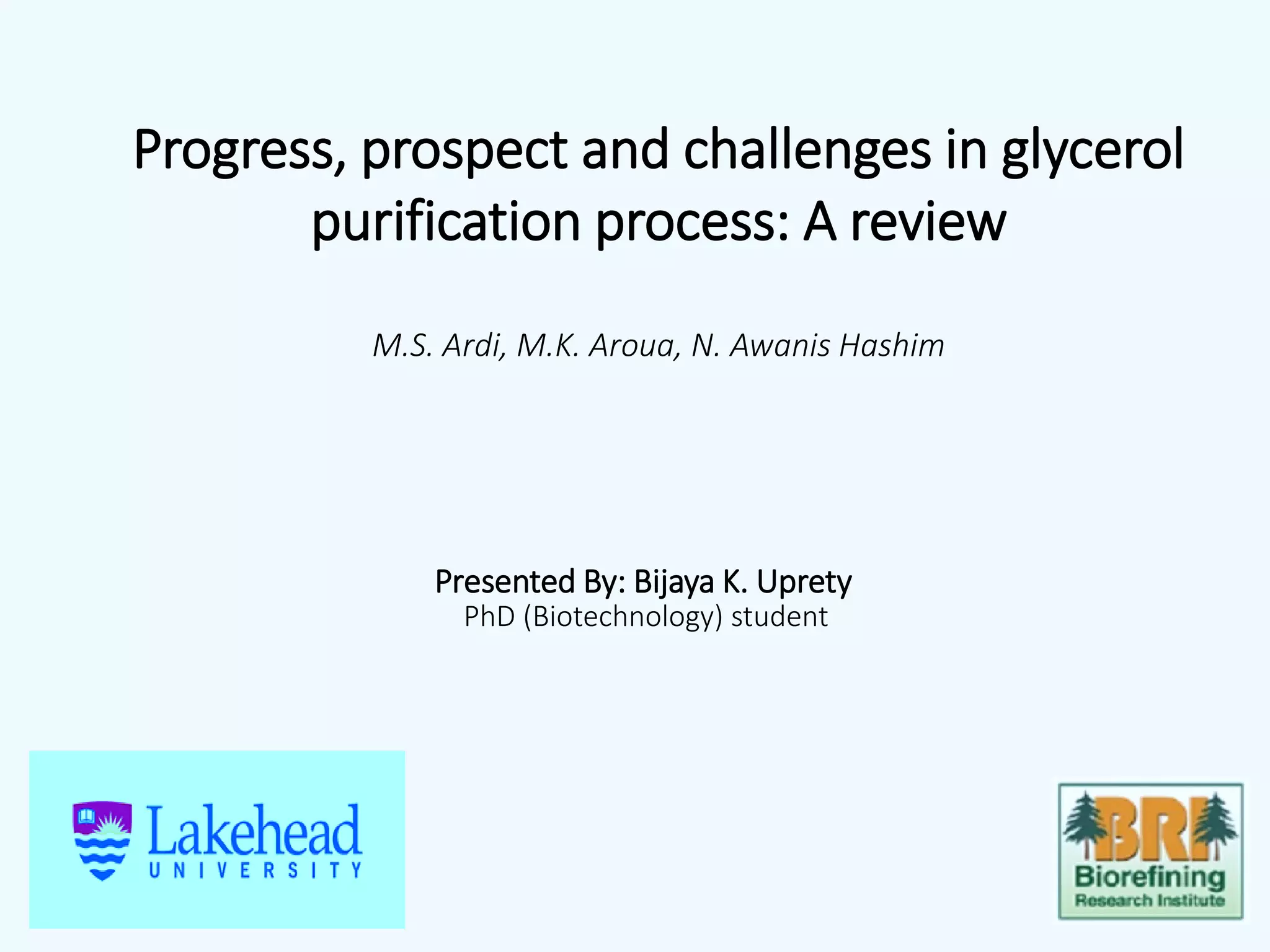 Progress, prospect and challenges in glycerol purification process: A review

M.S. Ardi, M.K. Aroua, N. Awanis Hashim

Presented By: Bijaya K. Uprety
PhD (Biotechnology) student

Lakehead
UNIVERSITY

BRI
Biorefining
Research Institute